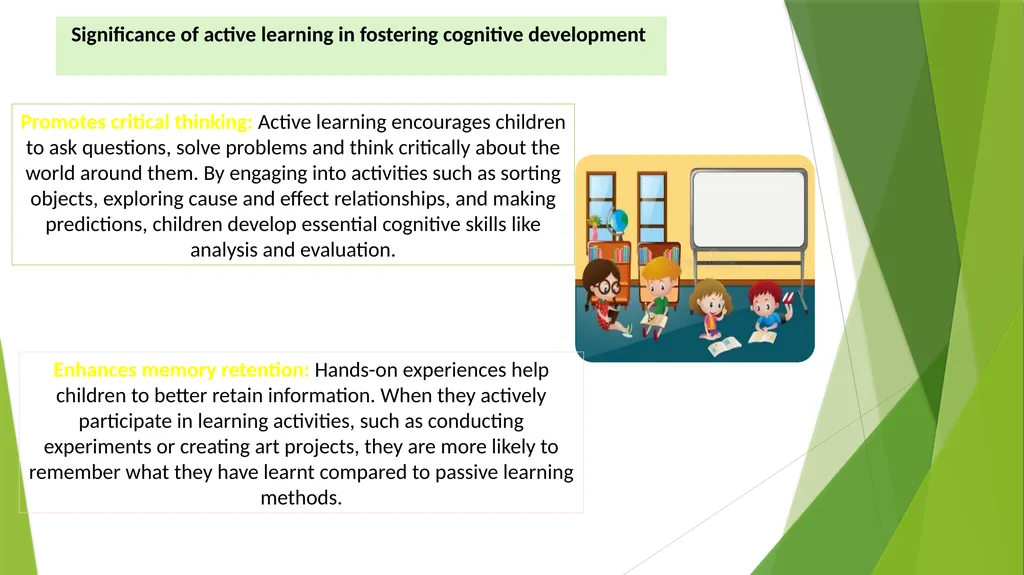 Significance of active learning in fostering cognitive development

Promotes critical thinking: Active learning encourages children to ask questions, solve problems and think critically about the world around them. By engaging into activities such as sorting objects, exploring cause and effect relationships, and making predictions, children develop essential cognitive skills like analysis and evaluation.

Enhances memory retention: Hands-on experiences help children to better retain information. When they actively participate in learning activities, such as conducting experiments or creating art projects, they are more likely to remember what they have learnt compared to passive learning methods.